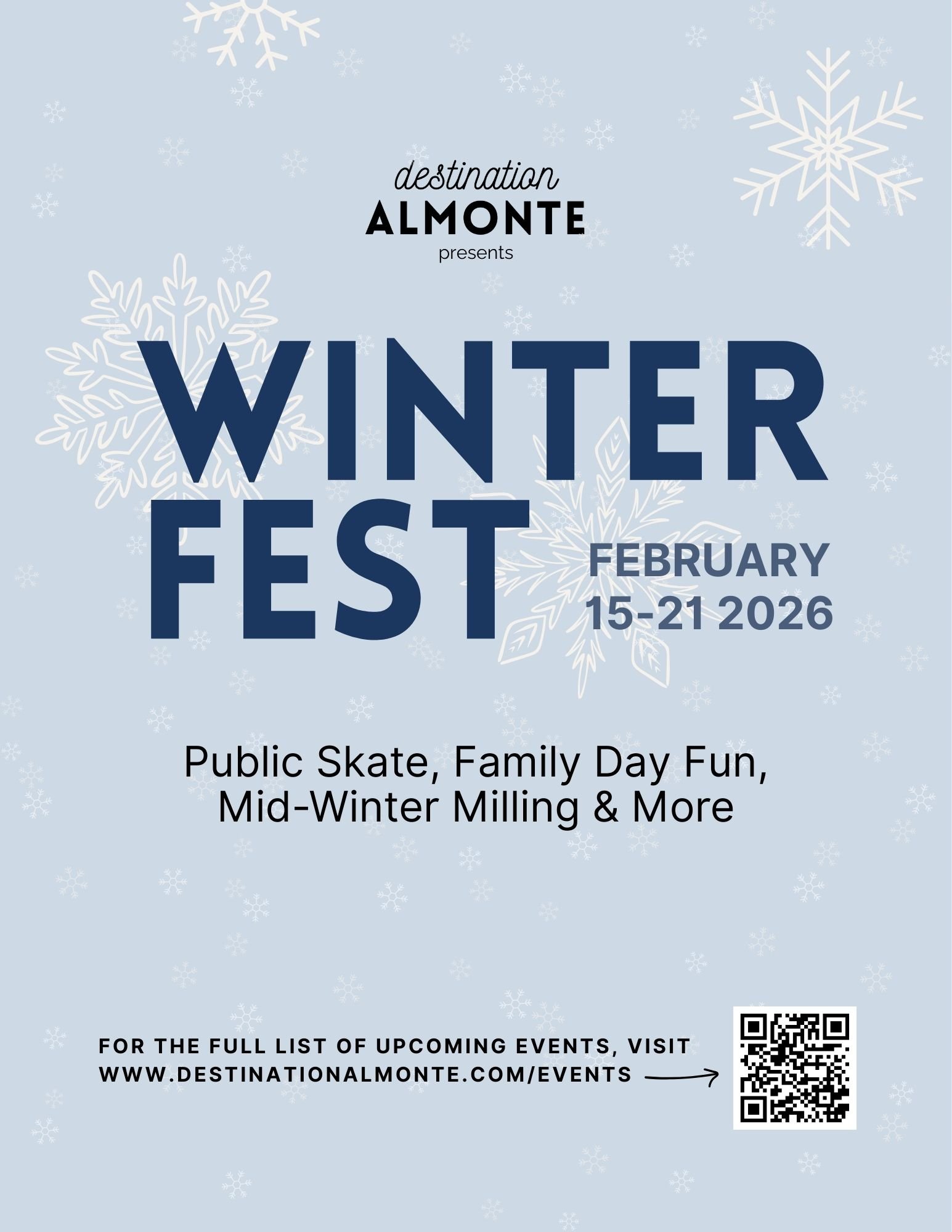 destination
ALMONTE
presents

WINTER
FEST

FEBRUARY
15-21 2026

Public Skate, Family Day Fun,
Mid-Winter Milling & More

FOR THE FULL LIST OF UPCOMING EVENTS, VISIT
WWW.DESTINATIONALMONTE.COM/EVENTS